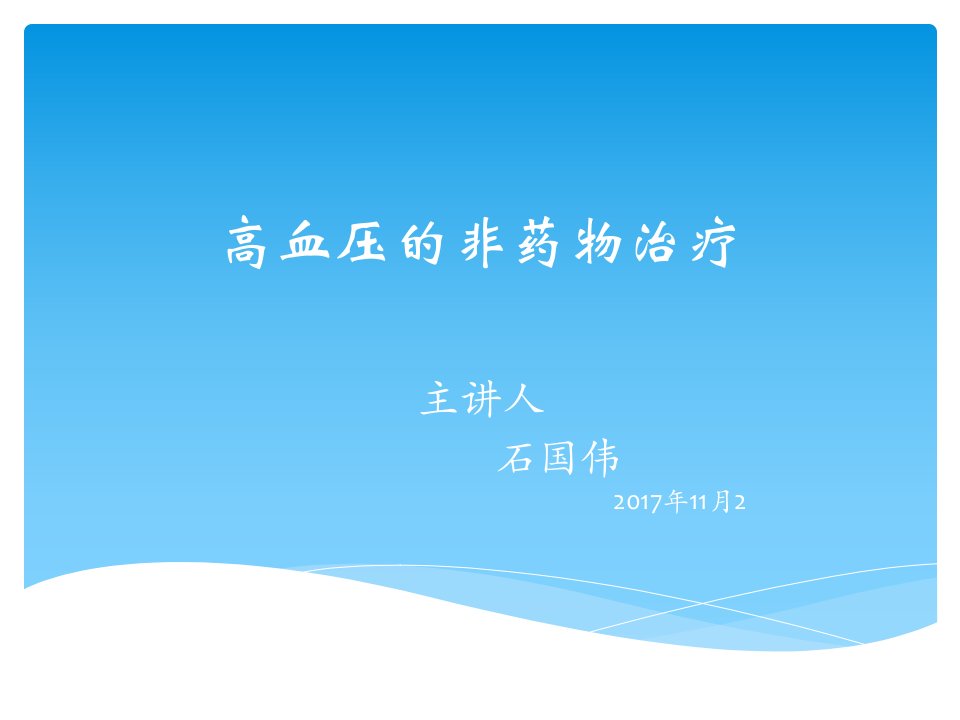 高血压的非药物治疗

主讲人

石国伟

2017年11月2